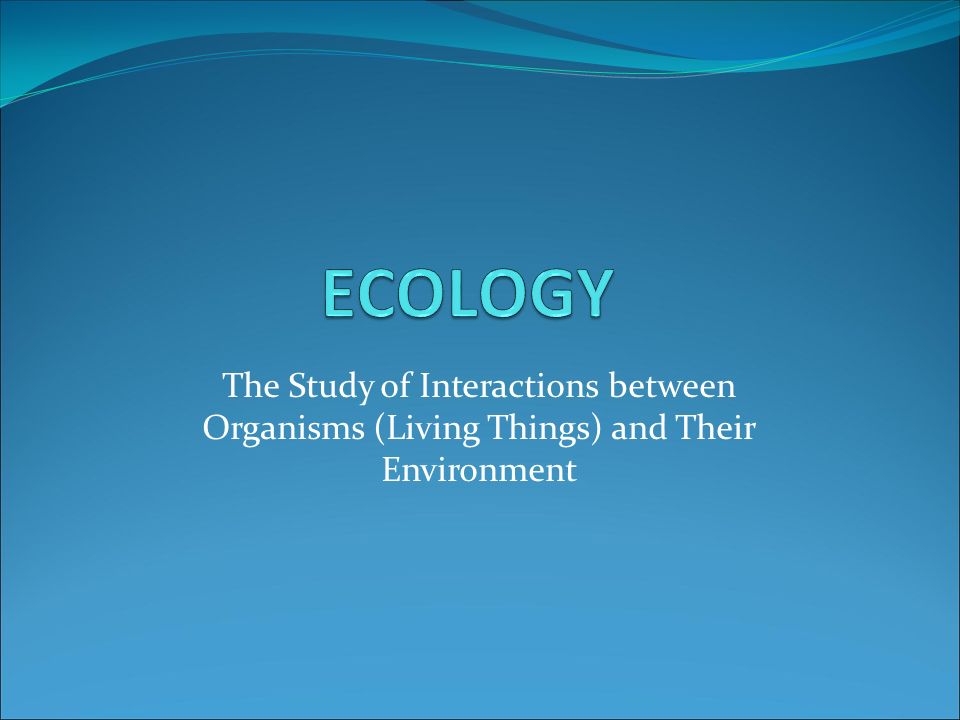 ECOLOGY

The Study of Interactions between Organisms (Living Things) and Their Environment